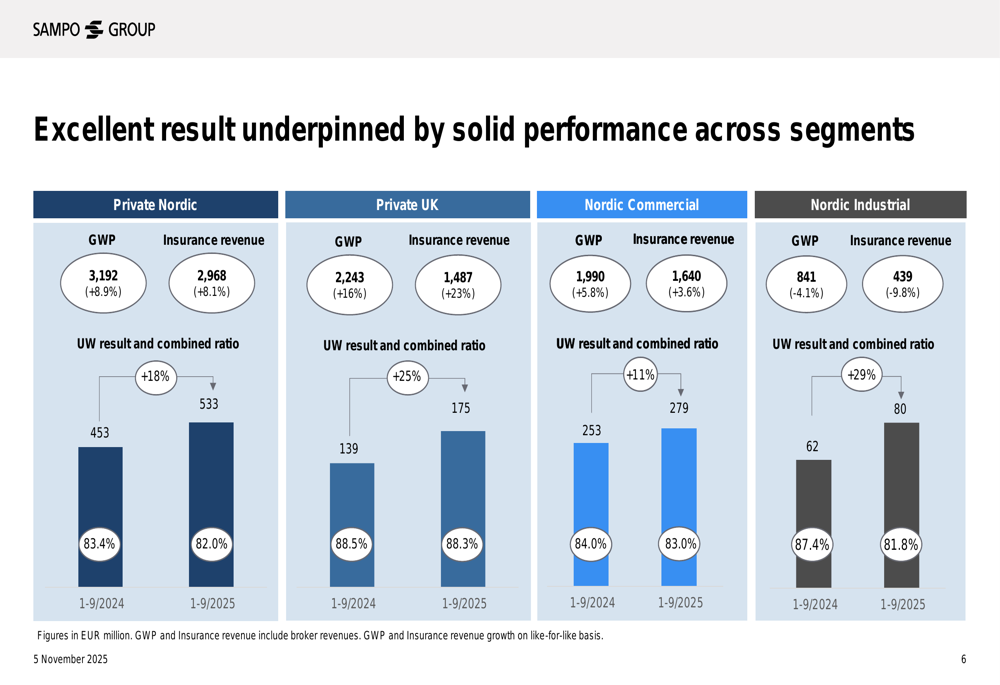 SAMPO GROUP

Excellent result underpinned by solid performance across segments

Private Nordic

GWP
3,192
(+8.9%)

Insurance revenue
2,968
(+8.1%)

UW result and combined ratio

+18%

453
533

83.4%
82.0%

1-9/2024
1-9/2025

Private UK

GWP
2,243
(+16%)

Insurance revenue
1,487
(+23%)

UW result and combined ratio

+25%

139
175

88.5%
88.3%

1-9/2024
1-9/2025

Nordic Commercial

GWP
1,990
(+5.8%)

Insurance revenue
1,640
(+3.6%)

UW result and combined ratio

+11%

253
279

84.0%
83.0%

1-9/2024
1-9/2025

Nordic Industrial

GWP
841
(-4.1%)

Insurance revenue
439
(-9.8%)

UW result and combined ratio

+29%

62
80

87.4%
81.8%

1-9/2024
1-9/2025

Figures in EUR million. GWP and Insurance revenue include broker revenues. GWP and Insurance revenue growth on like-for-like basis.

5 November 2025

6